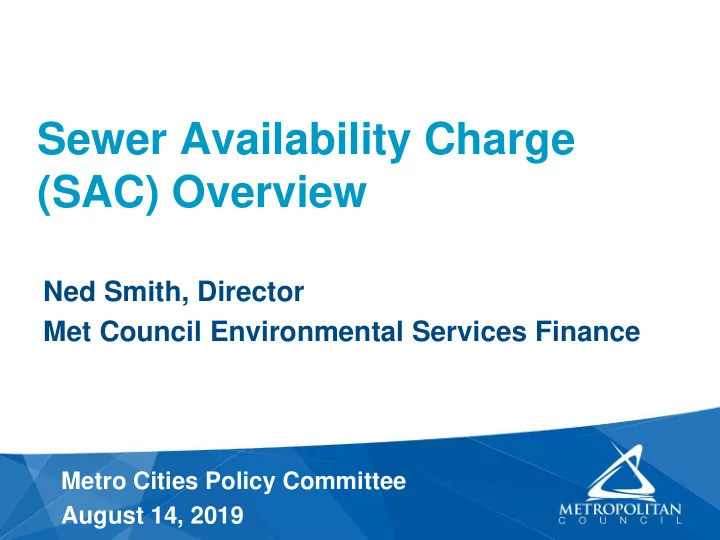 Sewer Availability Charge (SAC) Overview

Ned Smith, Director
Met Council Environmental Services Finance

Metro Cities Policy Committee
August 14, 2019

METROPOLITAN
COUNCIL